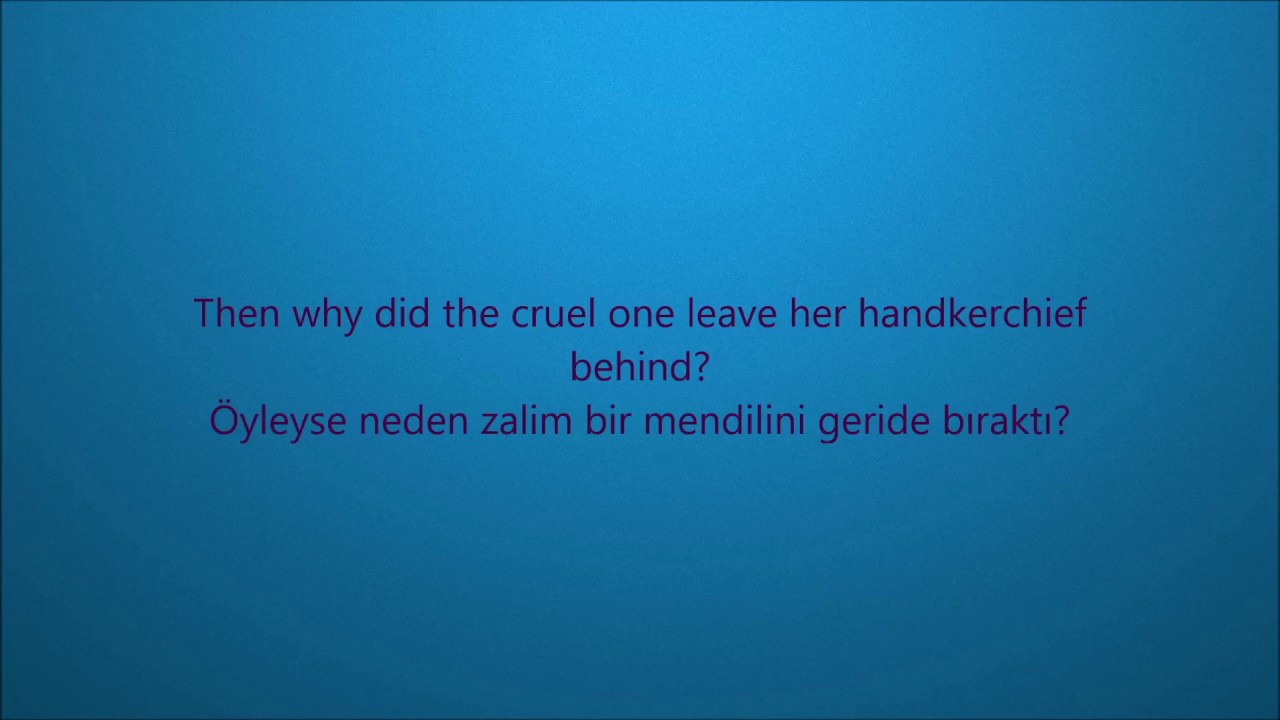 Then why did the cruel one leave her handkerchief behind?
Öyleyse neden zalim bir mendilini geride bıraktı?